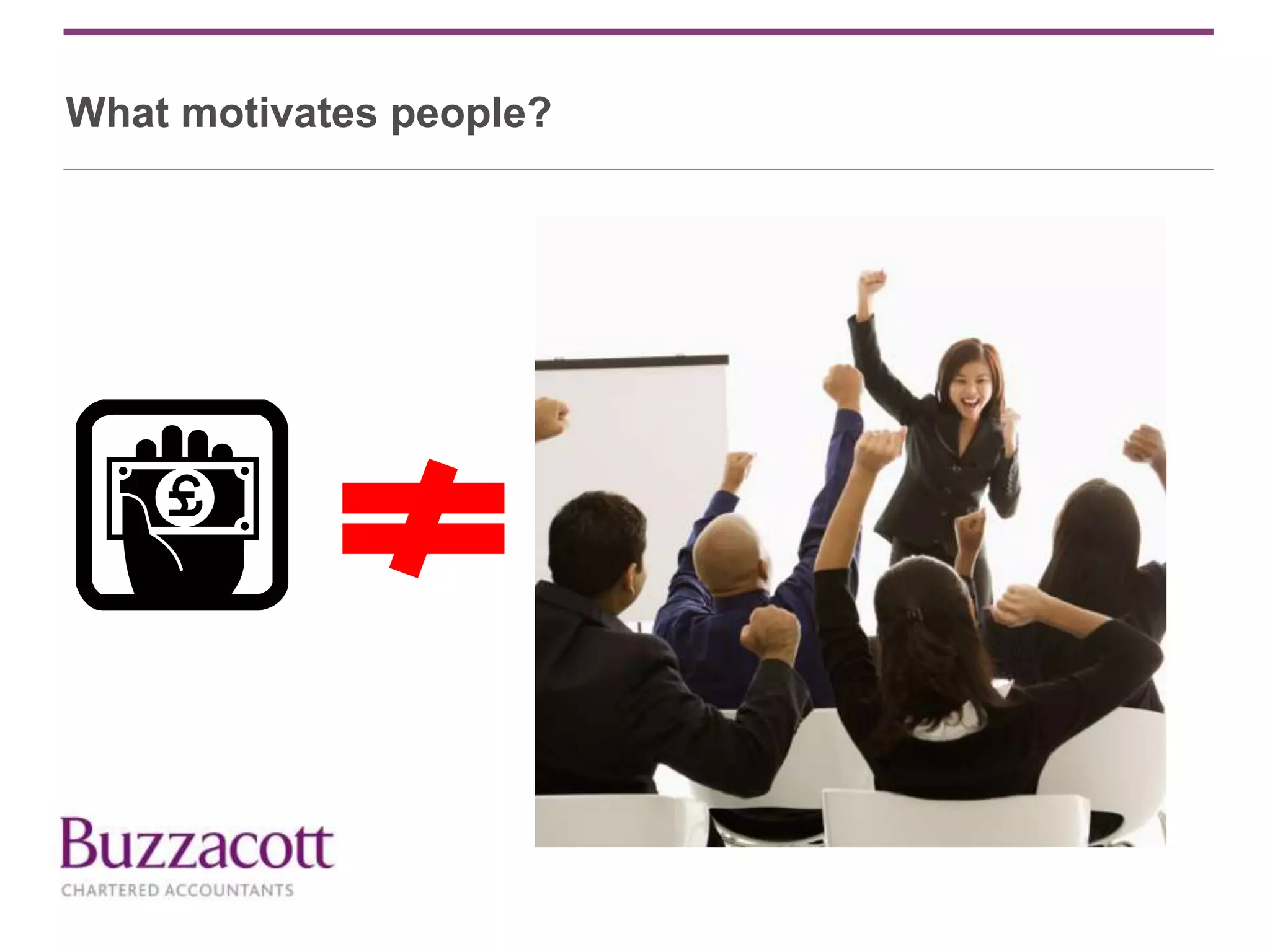 What motivates people?

£

$\neq$

Buzzacott
CHARTERED ACCOUNTANTS